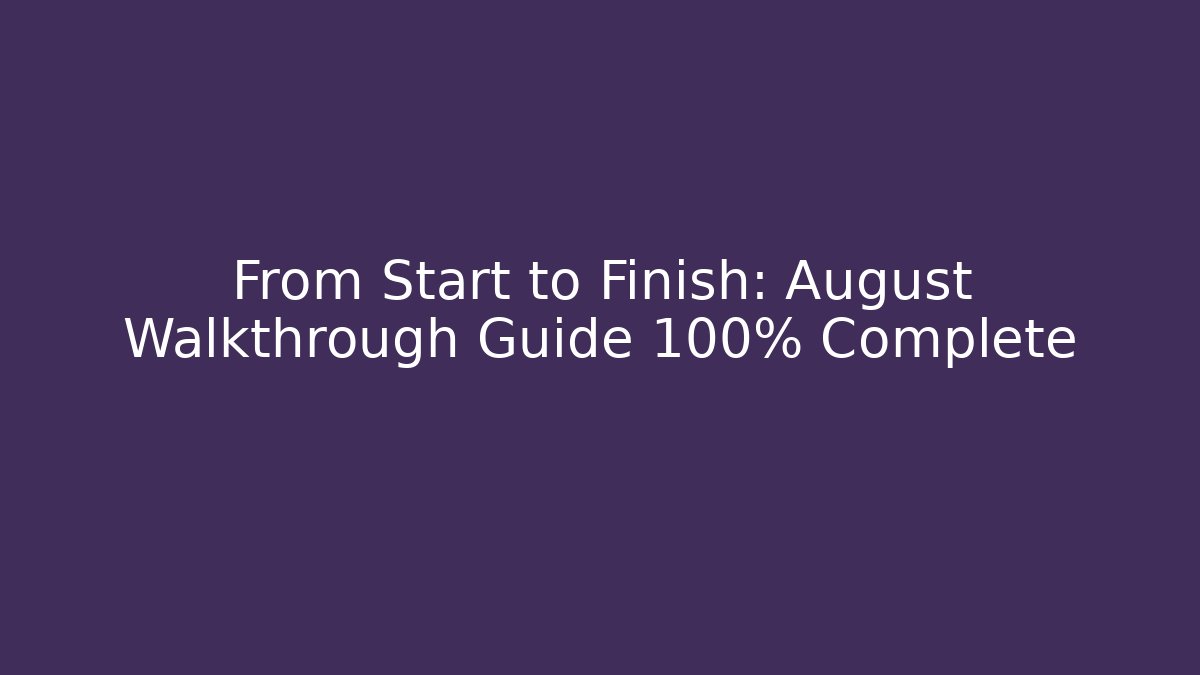 From Start to Finish: August Walkthrough Guide 100% Complete